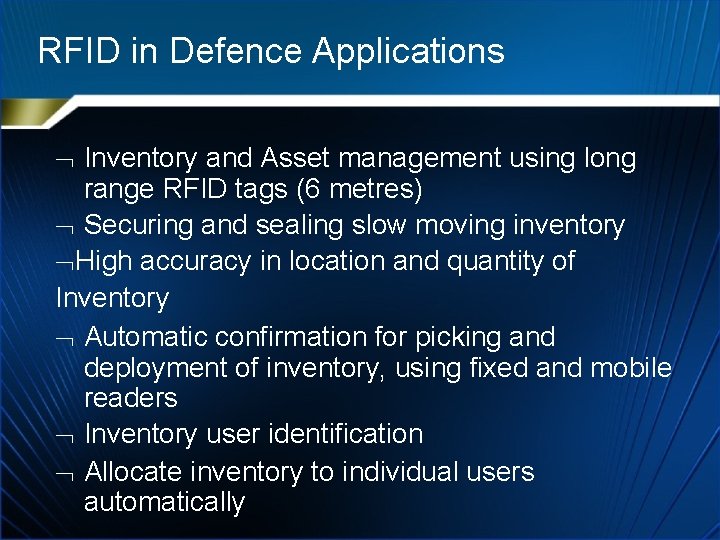 RFID in Defence Applications

¬ Inventory and Asset management using long range RFID tags (6 metres)

¬ Securing and sealing slow moving inventory

¬High accuracy in location and quantity of Inventory

¬ Automatic confirmation for picking and deployment of inventory, using fixed and mobile readers

¬ Inventory user identification

¬ Allocate inventory to individual users automatically